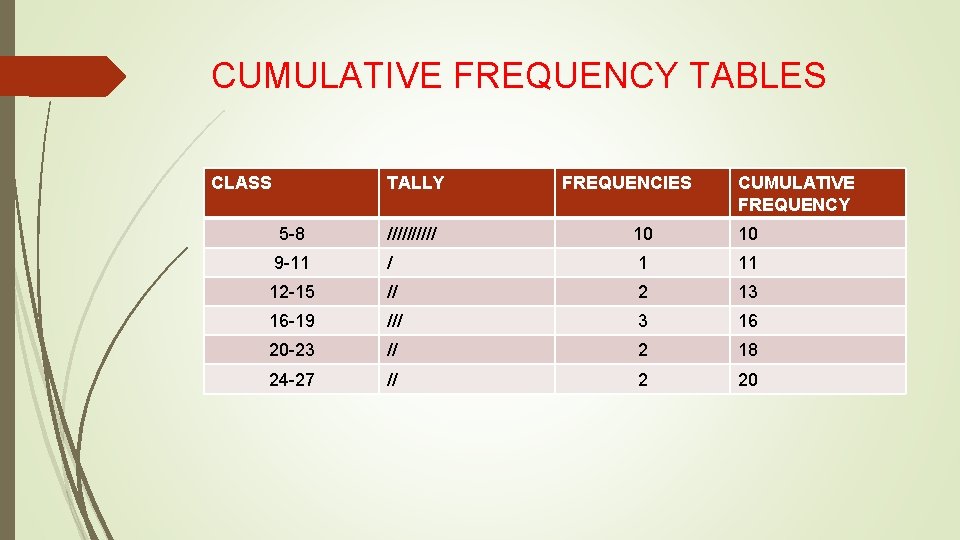 CUMULATIVE FREQUENCY TABLES

| CLASS | TALLY | FREQUENCIES | CUMULATIVE FREQUENCY |
|---|---|---|---|
| 5-8 | ////////// | 10 | 10 |
| 9-11 | / | 1 | 11 |
| 12-15 | // | 2 | 13 |
| 16-19 | /// | 3 | 16 |
| 20-23 | // | 2 | 18 |
| 24-27 | // | 2 | 20 |